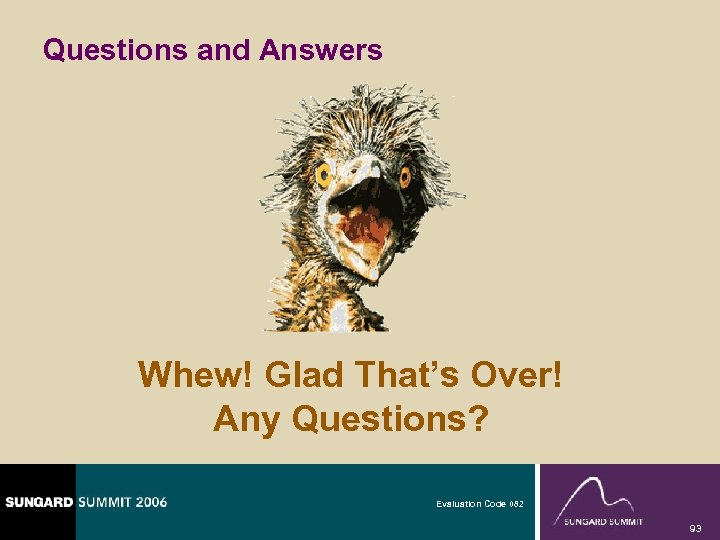 Questions and Answers

Whew! Glad That's Over!
Any Questions?

SUNGARD SUMMIT 2006

Evaluation Code 082

SUNGARD SUMMIT

93